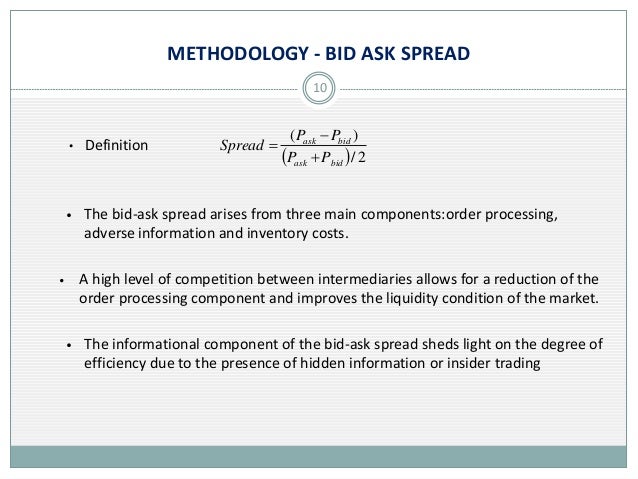 METHODOLOGY - BID ASK SPREAD

10

• Definition $Spread = \frac{(P_{ask} - P_{bid})}{(P_{ask} + P_{bid})/2}$

• The bid-ask spread arises from three main components:order processing, adverse information and inventory costs.

• A high level of competition between intermediaries allows for a reduction of the order processing component and improves the liquidity condition of the market.

• The informational component of the bid-ask spread sheds light on the degree of efficiency due to the presence of hidden information or insider trading